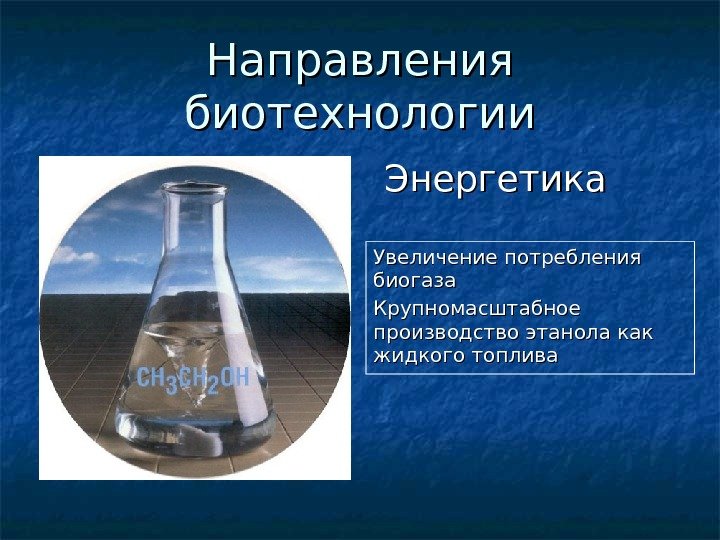 Направления биотехнологии

$CH_3CH_2OH$

Энергетика

Увеличение потребления биогаза

Крупномасштабное производство этанола как жидкого топлива